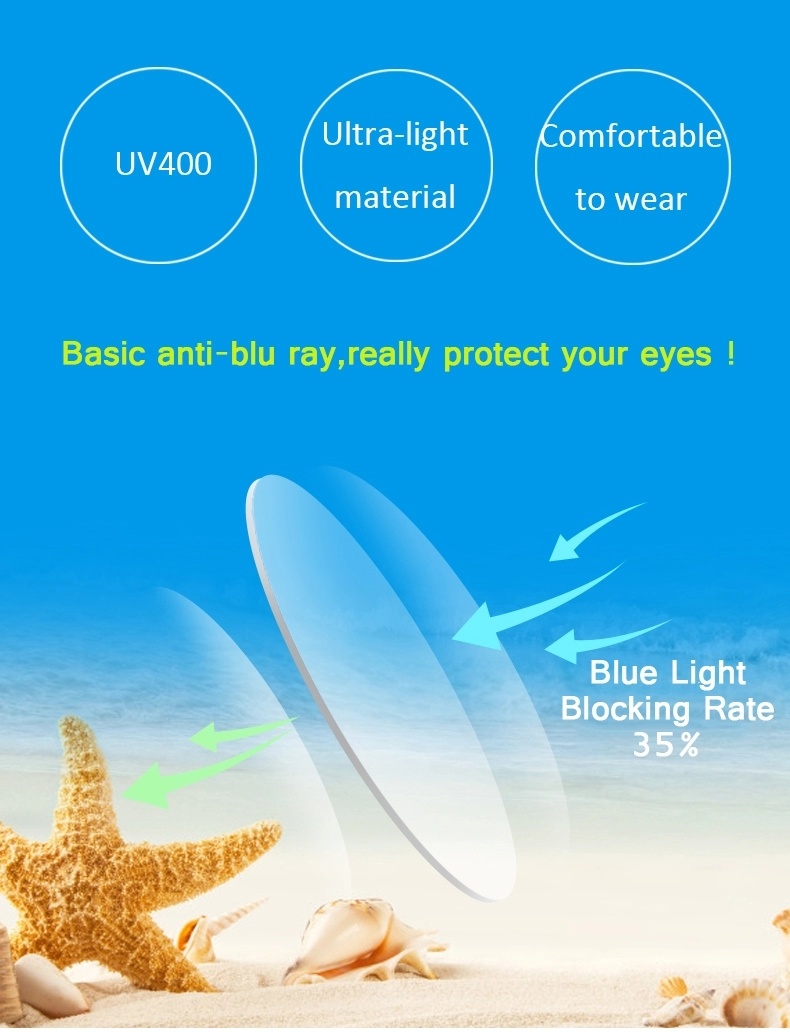 UV400

Ultra-light material

Comfortable to wear

Basic anti-blu ray,really protect your eyes !

Blue Light Blocking Rate 35%